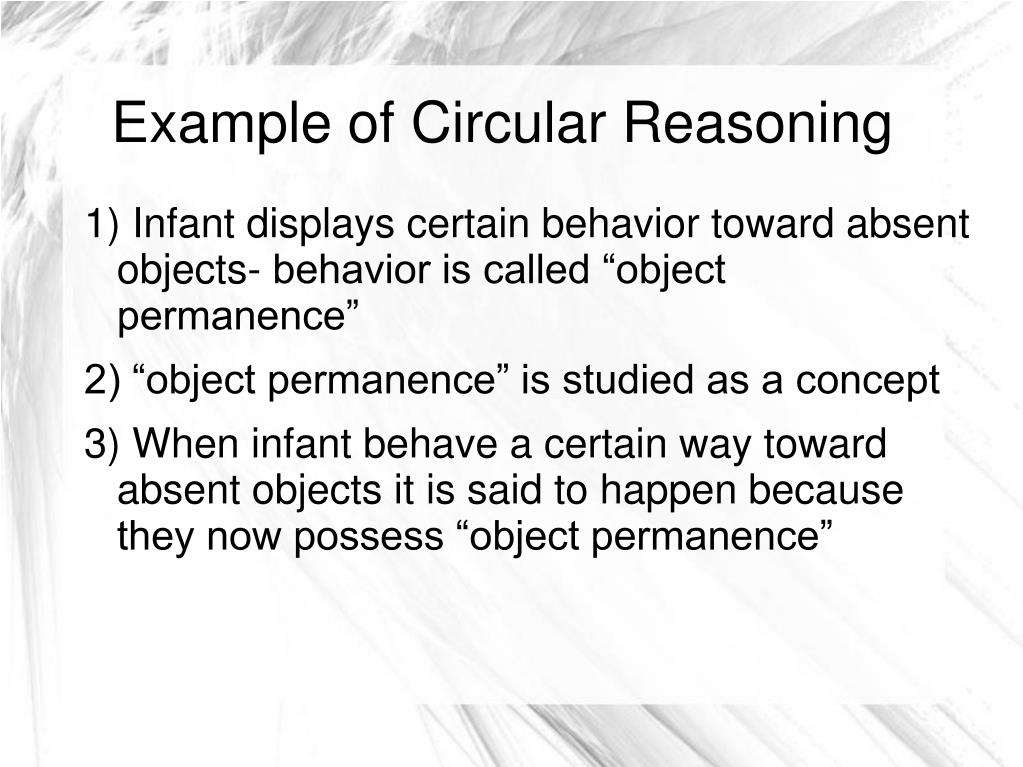 Example of Circular Reasoning

1) Infant displays certain behavior toward absent objects- behavior is called “object permanence”

2) “object permanence” is studied as a concept

3) When infant behave a certain way toward absent objects it is said to happen because they now possess “object permanence”